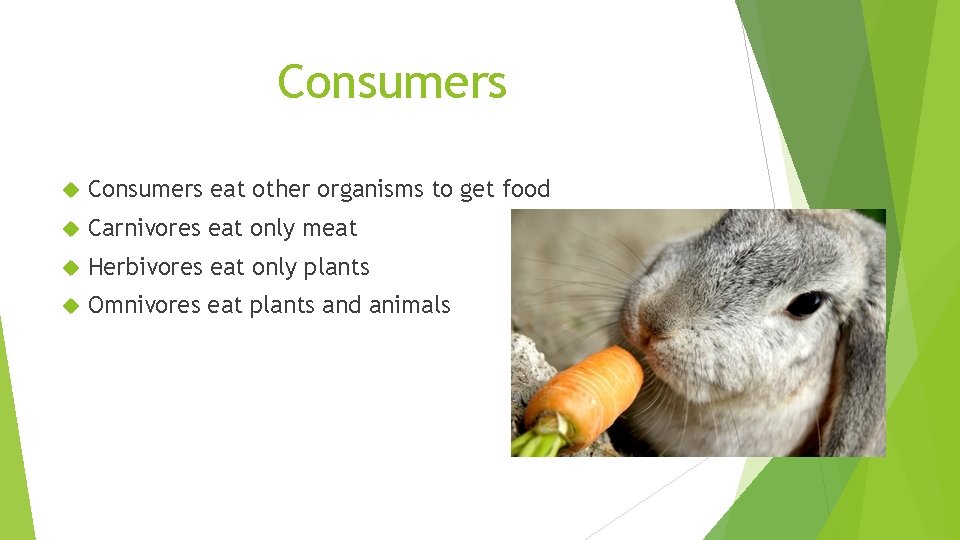 Consumers

Consumers eat other organisms to get food

Carnivores eat only meat

Herbivores eat only plants

Omnivores eat plants and animals